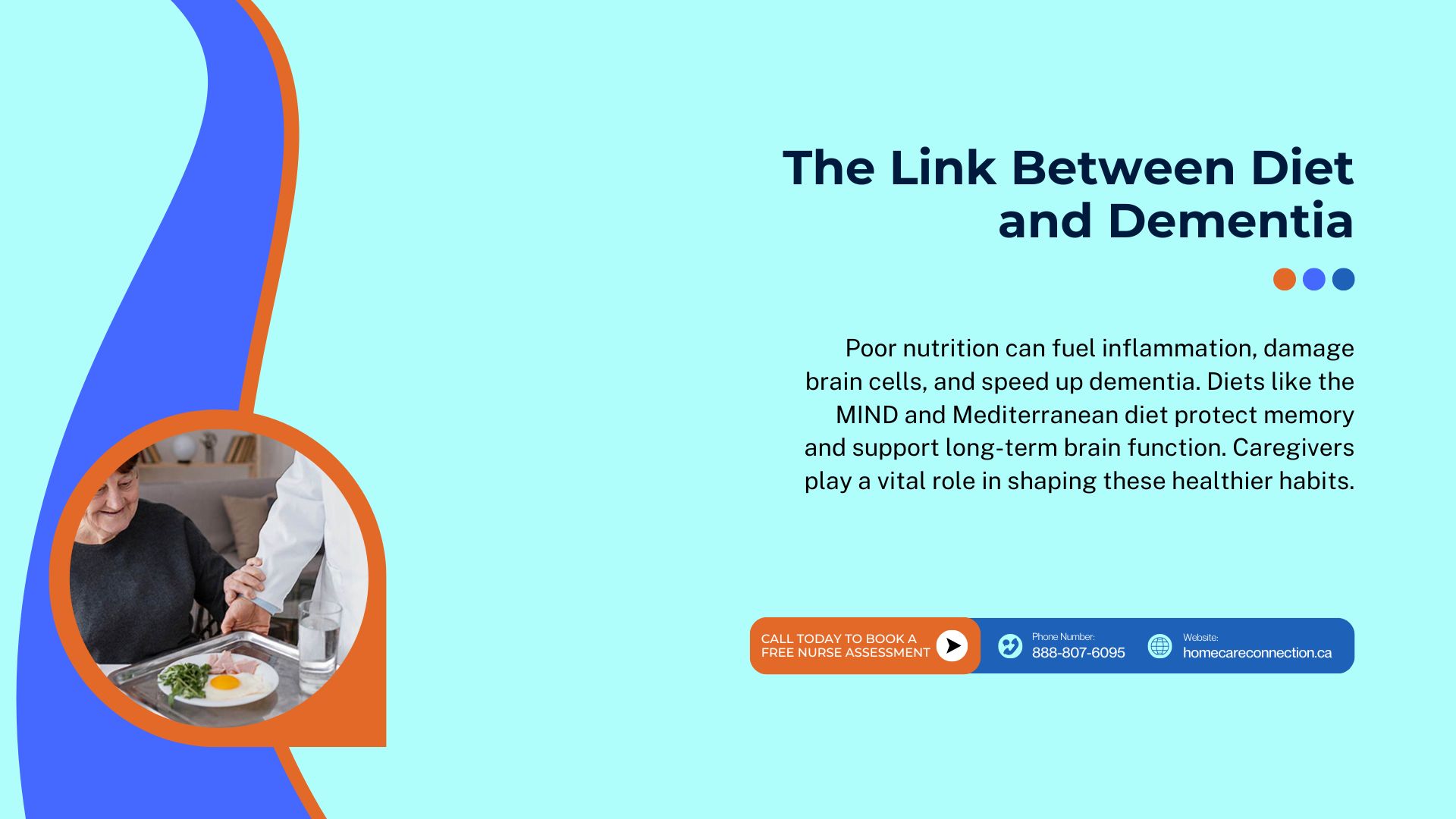 The Link Between Diet and Dementia

Poor nutrition can fuel inflammation, damage brain cells, and speed up dementia. Diets like the MIND and Mediterranean diet protect memory and support long-term brain function. Caregivers play a vital role in shaping these healthier habits.

CALL TODAY TO BOOK A FREE NURSE ASSESSMENT

Phone Number:
888-807-6095

Website:
homecareconnection.ca